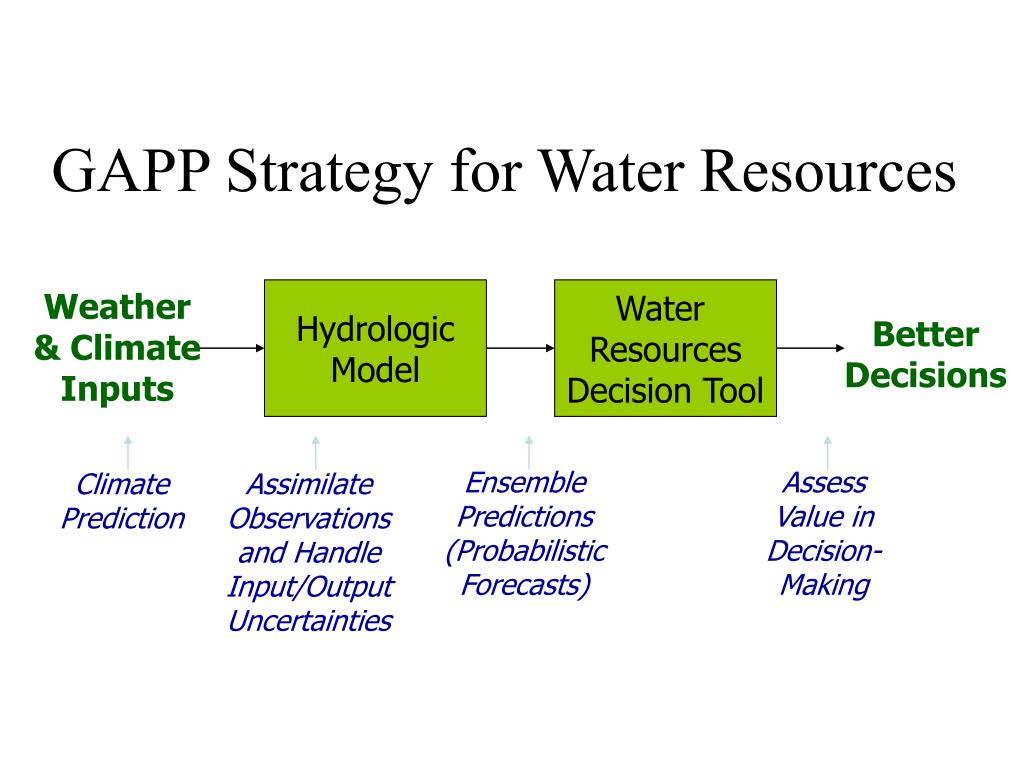 GAPP Strategy for Water Resources

Weather & Climate Inputs

Hydrologic Model

Water Resources Decision Tool

Better Decisions

Climate Prediction

Assimilate Observations and Handle Input/Output Uncertainties

Ensemble Predictions (Probabilistic Forecasts)

Assess Value in Decision-Making